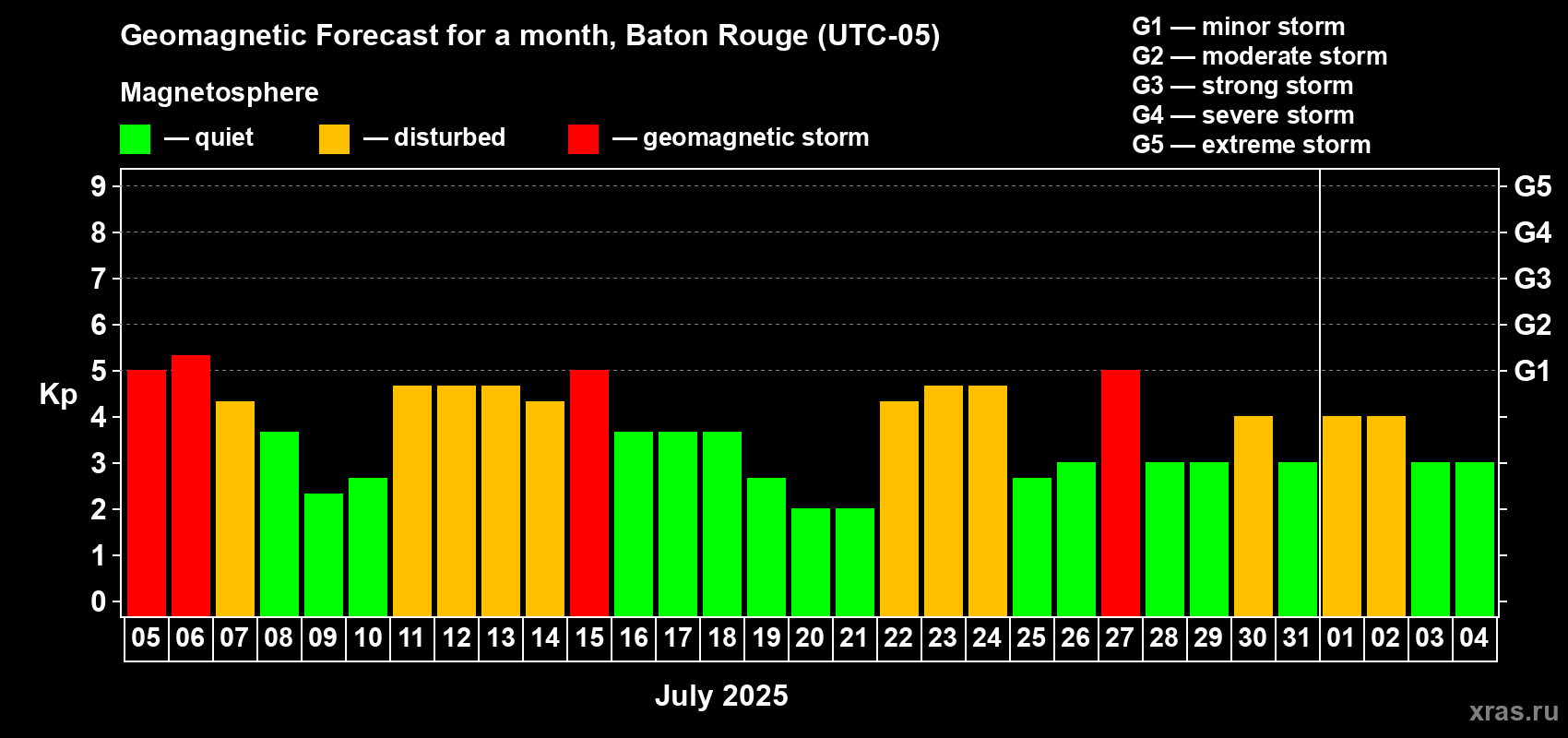 Geomagnetic Forecast for a month, Baton Rouge (UTC-05)

Magnetosphere

— quiet — disturbed — geomagnetic storm

G1 — minor storm
G2 — moderate storm
G3 — strong storm
G4 — severe storm
G5 — extreme storm

Kp

9
8
7
6
5
4
3
2
1
0

G5
G4
G3
G2
G1

05 06 07 08 09 10 11 12 13 14 15 16 17 18 19 20 21 22 23 24 25 26 27 28 29 30 31 01 02 03 04

July 2025

xras.ru